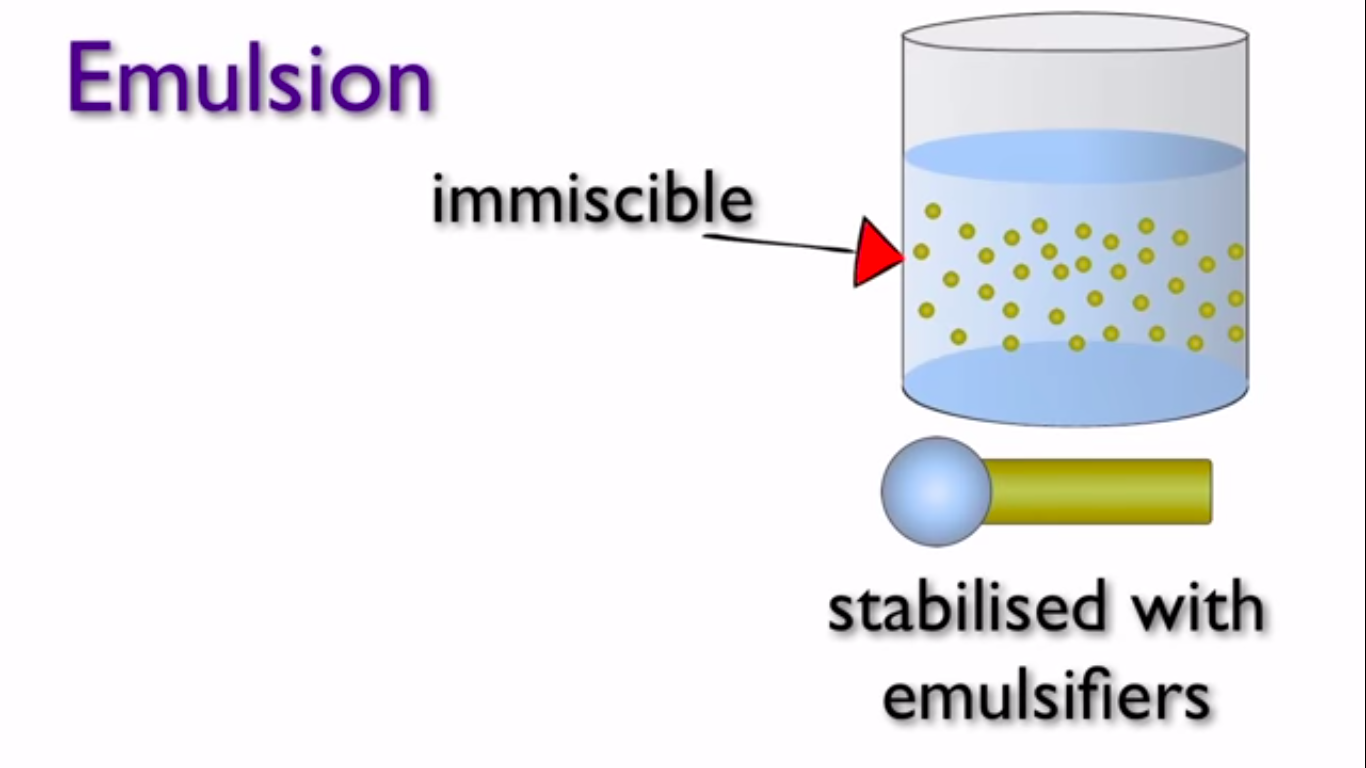 Emulsion

immiscible

stabilised with emulsifiers